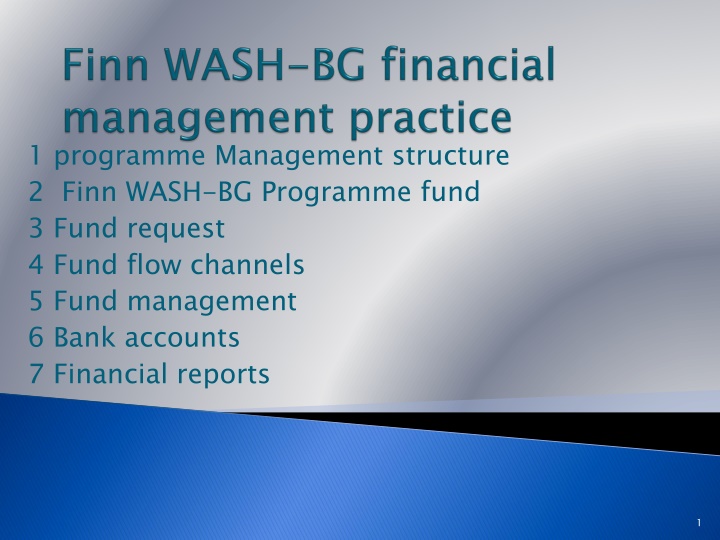 Finn WASH-BG financial management practice

1 programme Management structure
2 Finn WASH-BG Programme fund
3 Fund request
4 Fund flow channels
5 Fund management
6 Bank accounts
7 Financial reports

1